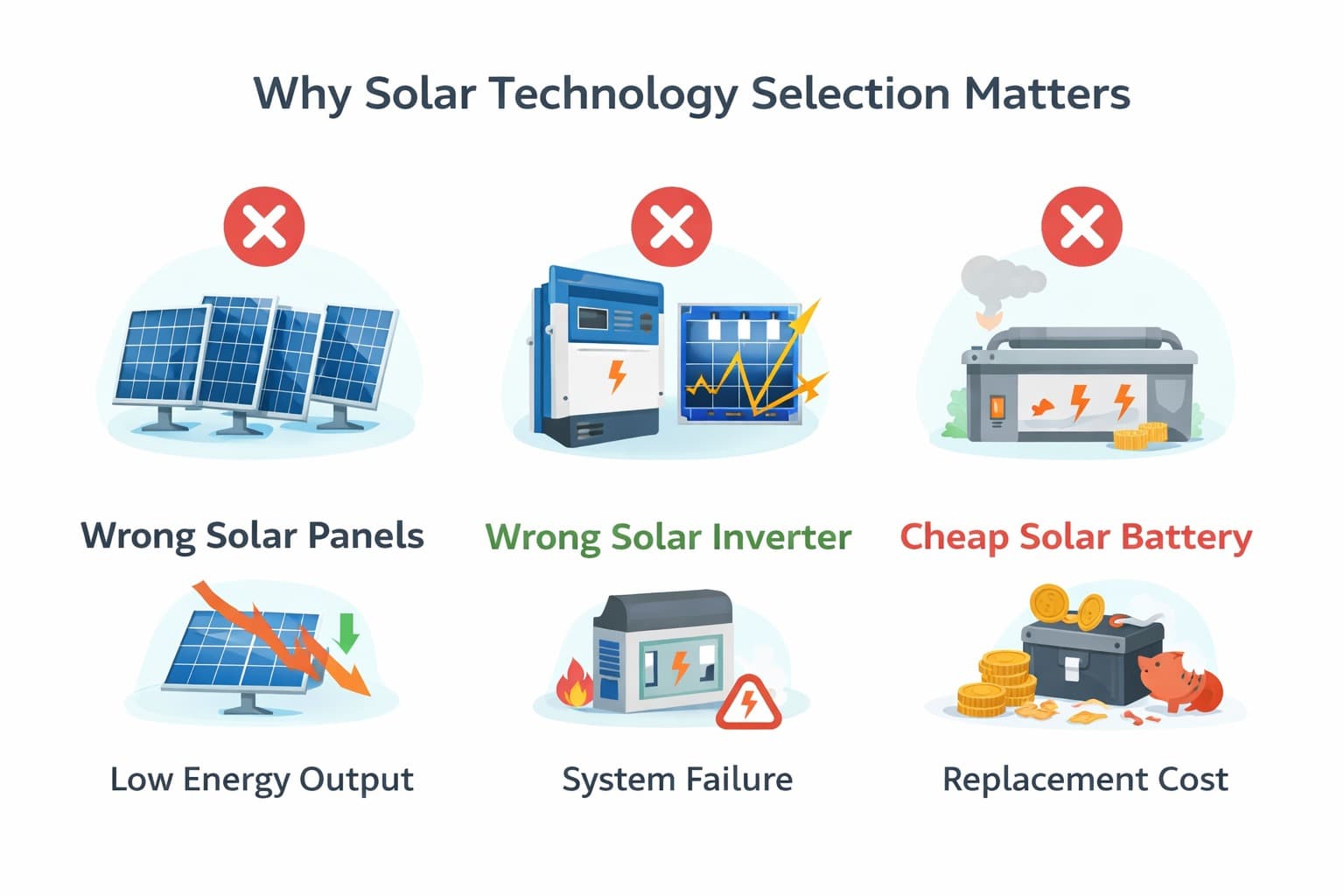 Why Solar Technology Selection Matters

Wrong Solar Panels

Wrong Solar Inverter

Cheap Solar Battery

Low Energy Output

System Failure

Replacement Cost